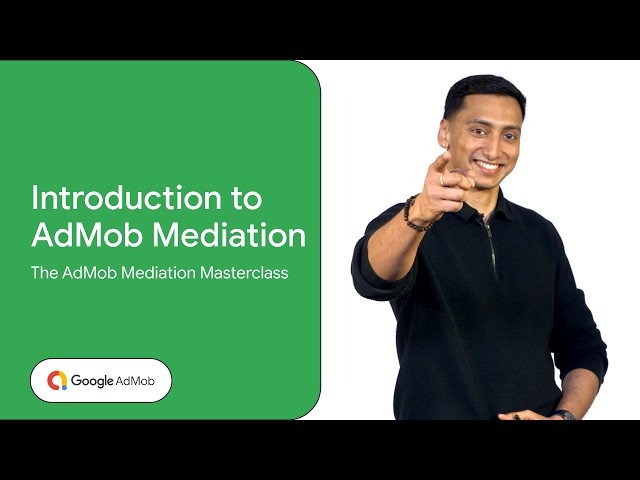 Introduction to AdMob Mediation

The AdMob Mediation Masterclass

Google AdMob